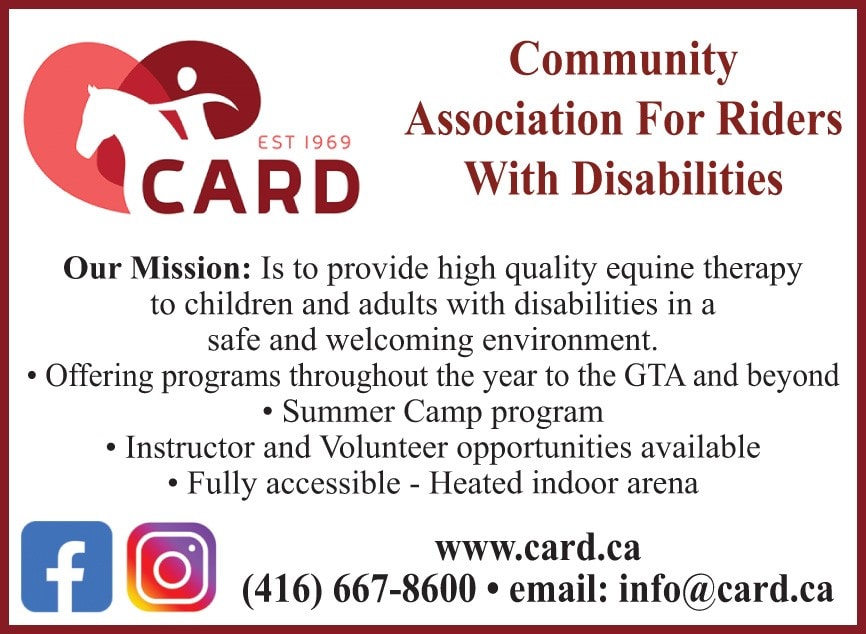 EST 1969
CARD

Community Association For Riders With Disabilities

Our Mission: Is to provide high quality equine therapy to children and adults with disabilities in a safe and welcoming environment.
• Offering programs throughout the year to the GTA and beyond
• Summer Camp program
• Instructor and Volunteer opportunities available
• Fully accessible - Heated indoor arena

www.card.ca
(416) 667-8600 • email: info@card.ca